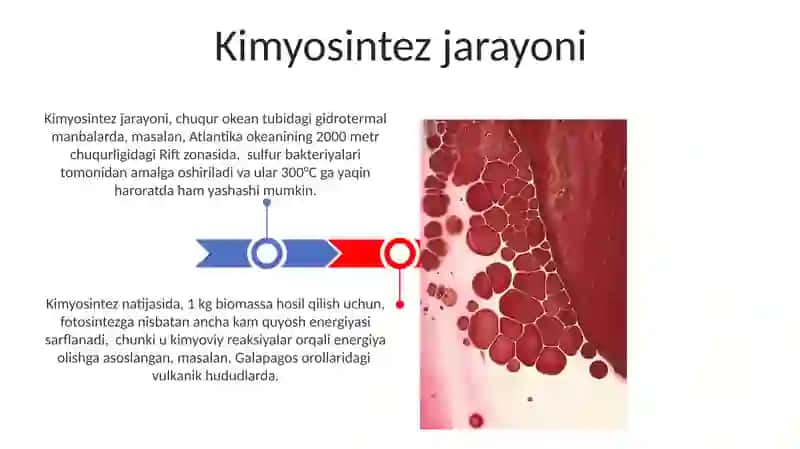 Kimyosintez jarayoni

Kimyosintez jarayoni, chuqur okean tubidagi gidrotermal manbalarda, masalan, Atlantika okeanining 2000 metr chuqurligidagi Rift zonasida, sulfur bakteriyalari tomonidan amalga oshiriladi va ular 300°C ga yaqin haroratda ham yashashi mumkin.

Kimyosintez natijasida, 1 kg biomassa hosil qilish uchun, fotosintezga nisbatan ancha kam quyosh energiyasi sarflanadi, chunki u kimyoviy reaksiyalar orqali energiya olishga asoslangan, masalan, Galapagos orollaridagi vulkanik hududlarda.